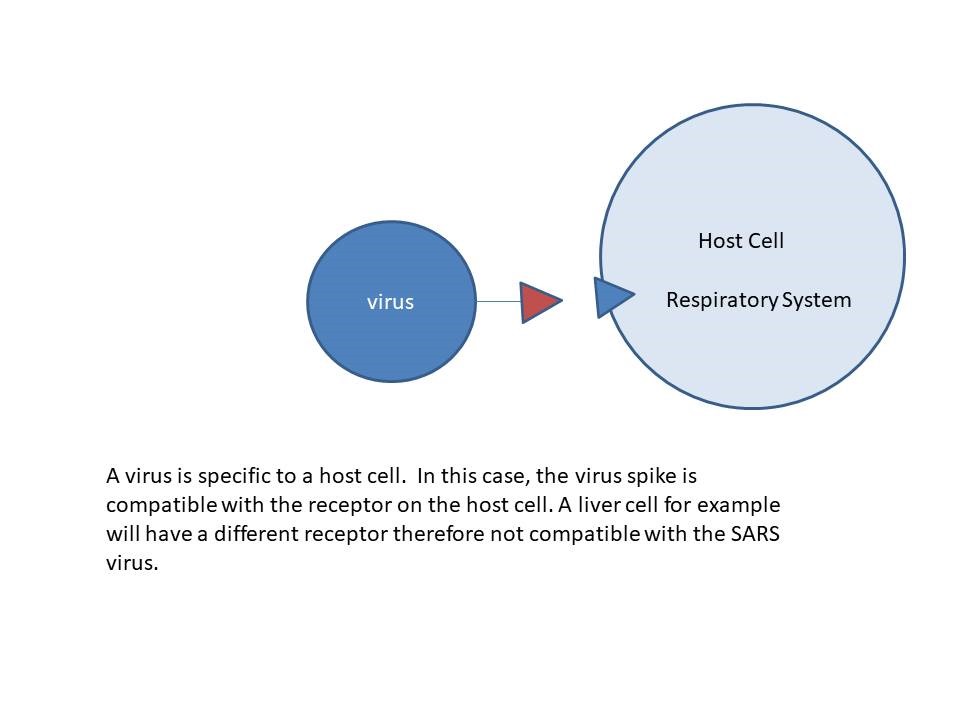 virus

Host Cell

Respiratory System

A virus is specific to a host cell. In this case, the virus spike is compatible with the receptor on the host cell. A liver cell for example will have a different receptor therefore not compatible with the SARS virus.